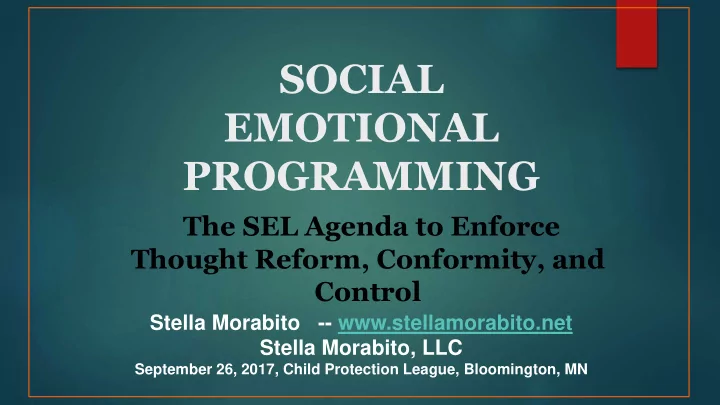 SOCIAL EMOTIONAL PROGRAMMING

The SEL Agenda to Enforce Thought Reform, Conformity, and Control

Stella Morabito -- www.stellamorabito.net

Stella Morabito, LLC

September 26, 2017, Child Protection League, Bloomington, MN